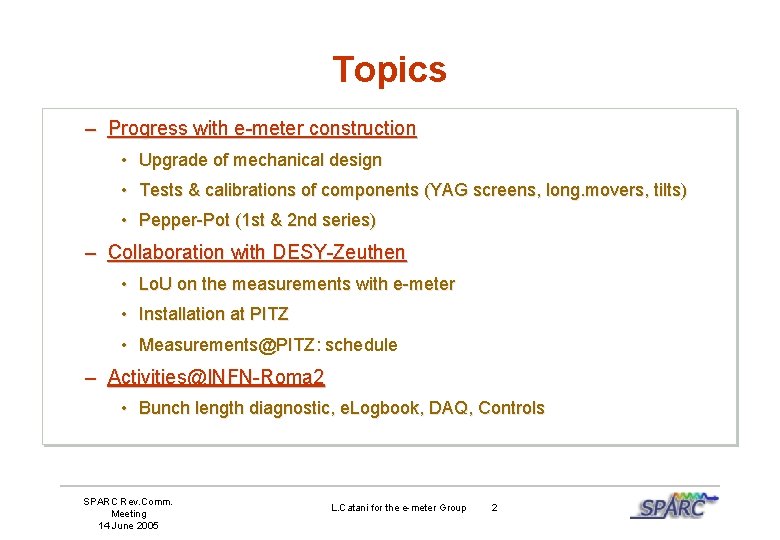 Topics

– Progress with e-meter construction
• Upgrade of mechanical design
• Tests & calibrations of components (YAG screens, long.movers, tilts)
• Pepper-Pot (1st & 2nd series)

– Collaboration with DESY-Zeuthen
• LoU on the measurements with e-meter
• Installation at PITZ
• Measurements@PITZ: schedule

– Activities@INFN-Roma2
• Bunch length diagnostic, eLogbook, DAQ, Controls

SPARC Rev.Comm. Meeting
14 June 2005

L.Catani for the e-meter Group 2

SPARC